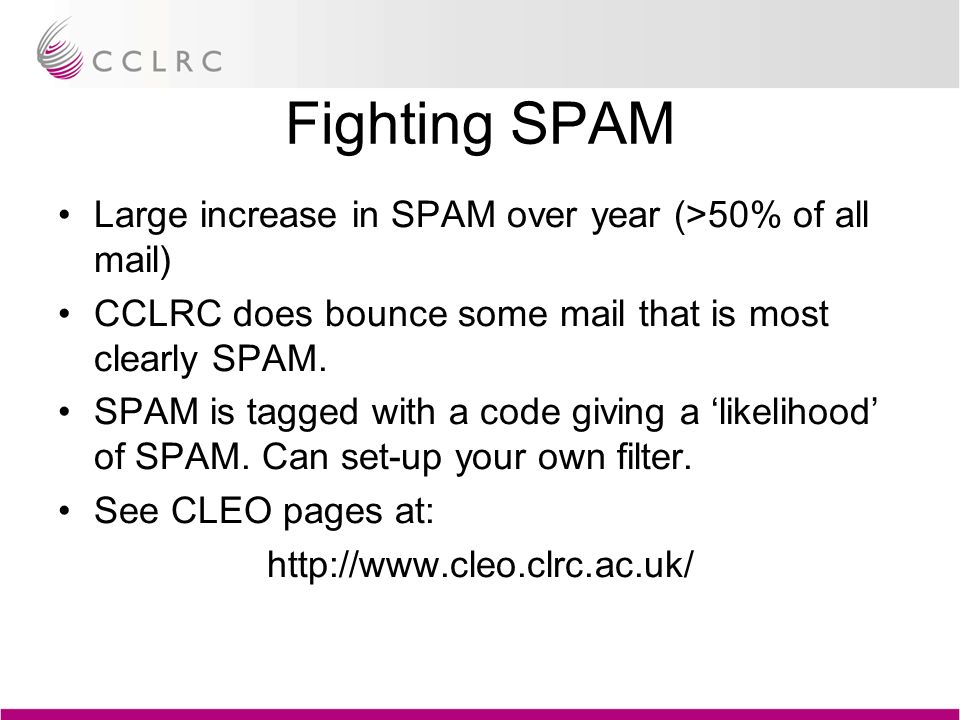 CCLRC

Fighting SPAM

• Large increase in SPAM over year (>50% of all mail)
• CCLRC does bounce some mail that is most clearly SPAM.
• SPAM is tagged with a code giving a ‘likelihood’ of SPAM. Can set-up your own filter.
• See CLEO pages at:

http://www.cleo.clrc.ac.uk/